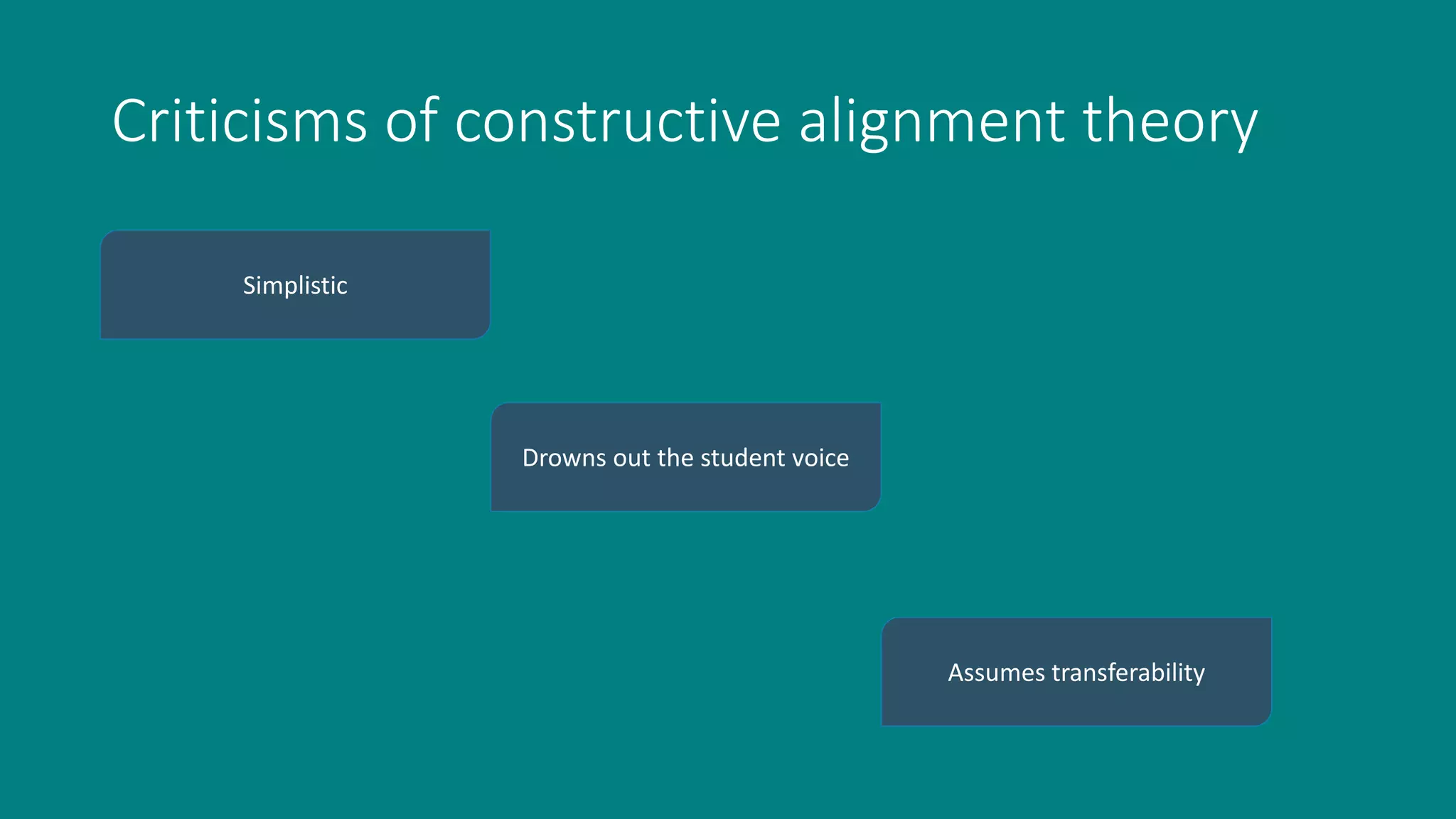 Criticisms of constructive alignment theory

Simplistic

Drowns out the student voice

Assumes transferability